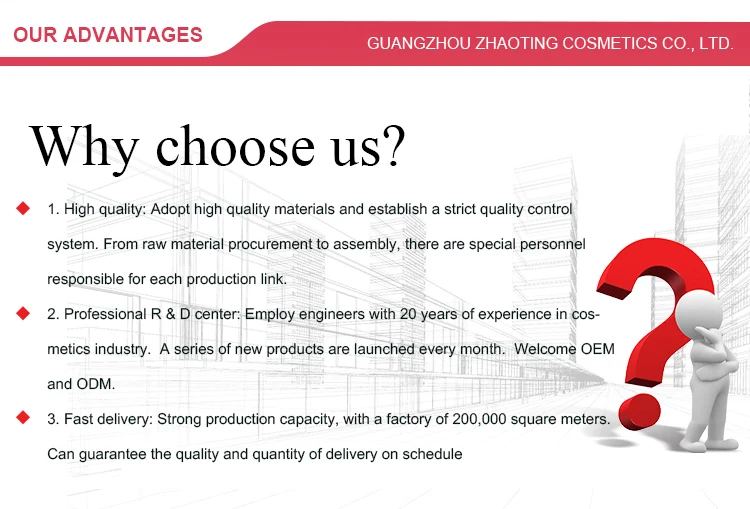 OUR ADVANTAGES

GUANGZHOU ZHAOTING COSMETICS CO., LTD.

Why choose us?

1. High quality: Adopt high quality materials and establish a strict quality control system. From raw material procurement to assembly, there are special personnel responsible for each production link.

2. Professional R & D center: Employ engineers with 20 years of experience in cosmetics industry. A series of new products are launched every month. Welcome OEM and ODM.

3. Fast delivery: Strong production capacity, with a factory of 200,000 square meters. Can guarantee the quality and quantity of delivery on schedule